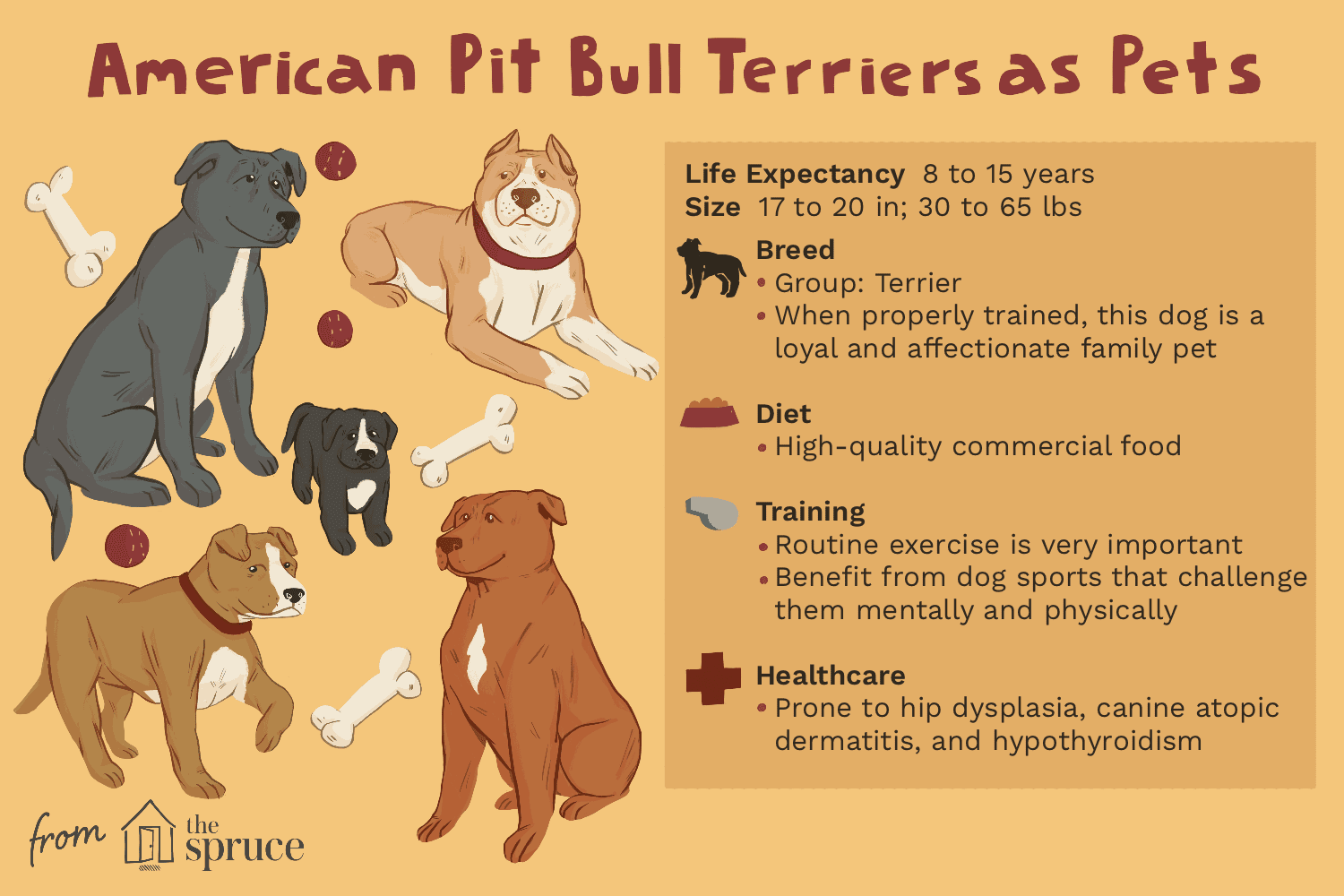 American Pit Bull Terriers as Pets

Life Expectancy 8 to 15 years
Size 17 to 20 in; 30 to 65 lbs

Breed
• Group: Terrier
• When properly trained, this dog is a loyal and affectionate family pet

Diet
• High-quality commercial food

Training
• Routine exercise is very important
• Benefit from dog sports that challenge them mentally and physically

Healthcare
• Prone to hip dysplasia, canine atopic dermatitis, and hypothyroidism

from the spruce